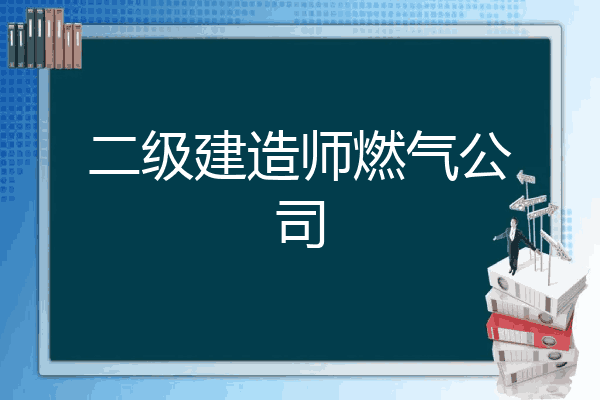 二级建造师燃气公司